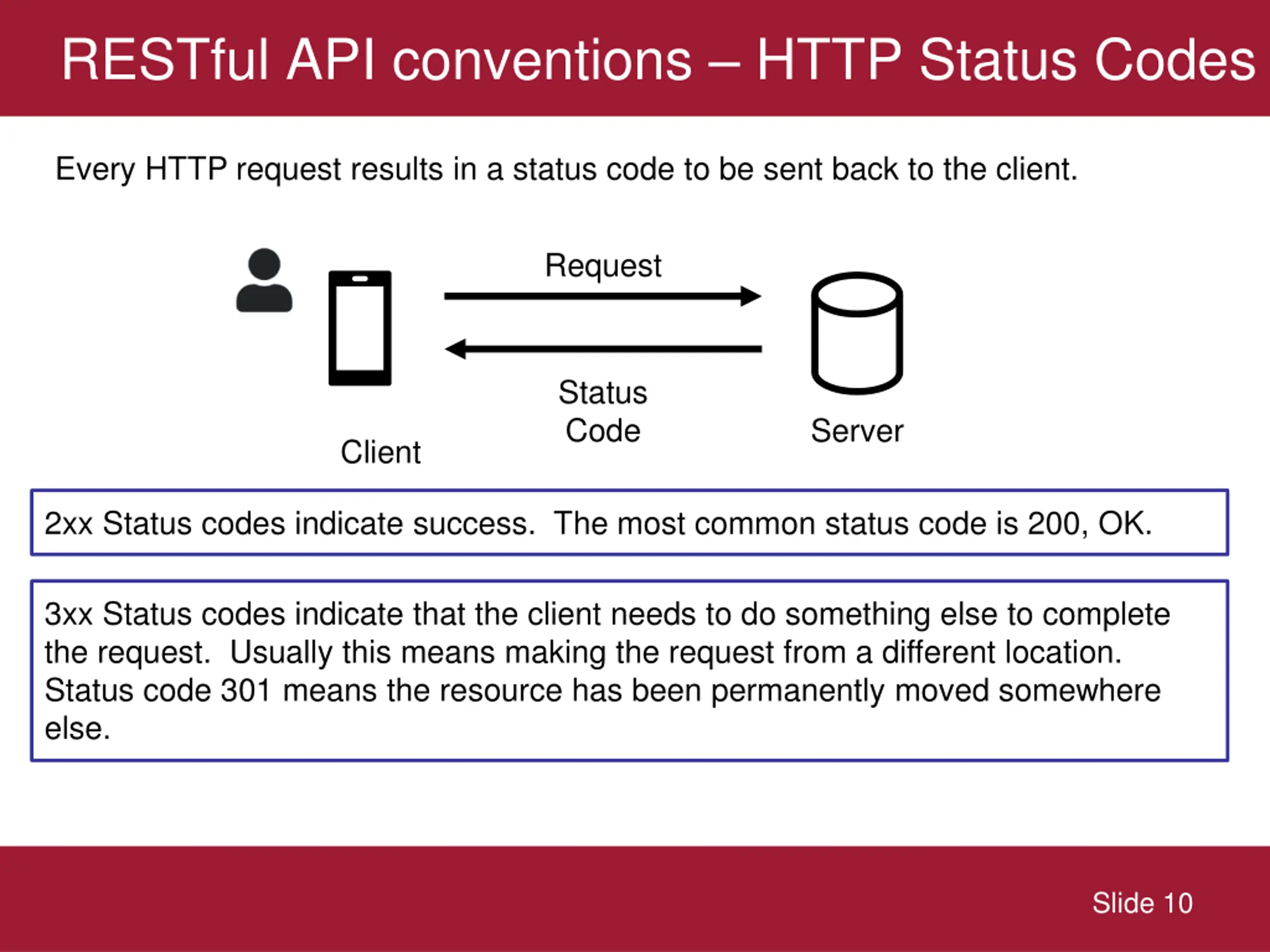 RESTful API conventions – HTTP Status Codes

Every HTTP request results in a status code to be sent back to the client.

Request

Status Code

Client

Server

2xx Status codes indicate success. The most common status code is 200, OK.

3xx Status codes indicate that the client needs to do something else to complete the request. Usually this means making the request from a different location. Status code 301 means the resource has been permanently moved somewhere else.

Slide 10